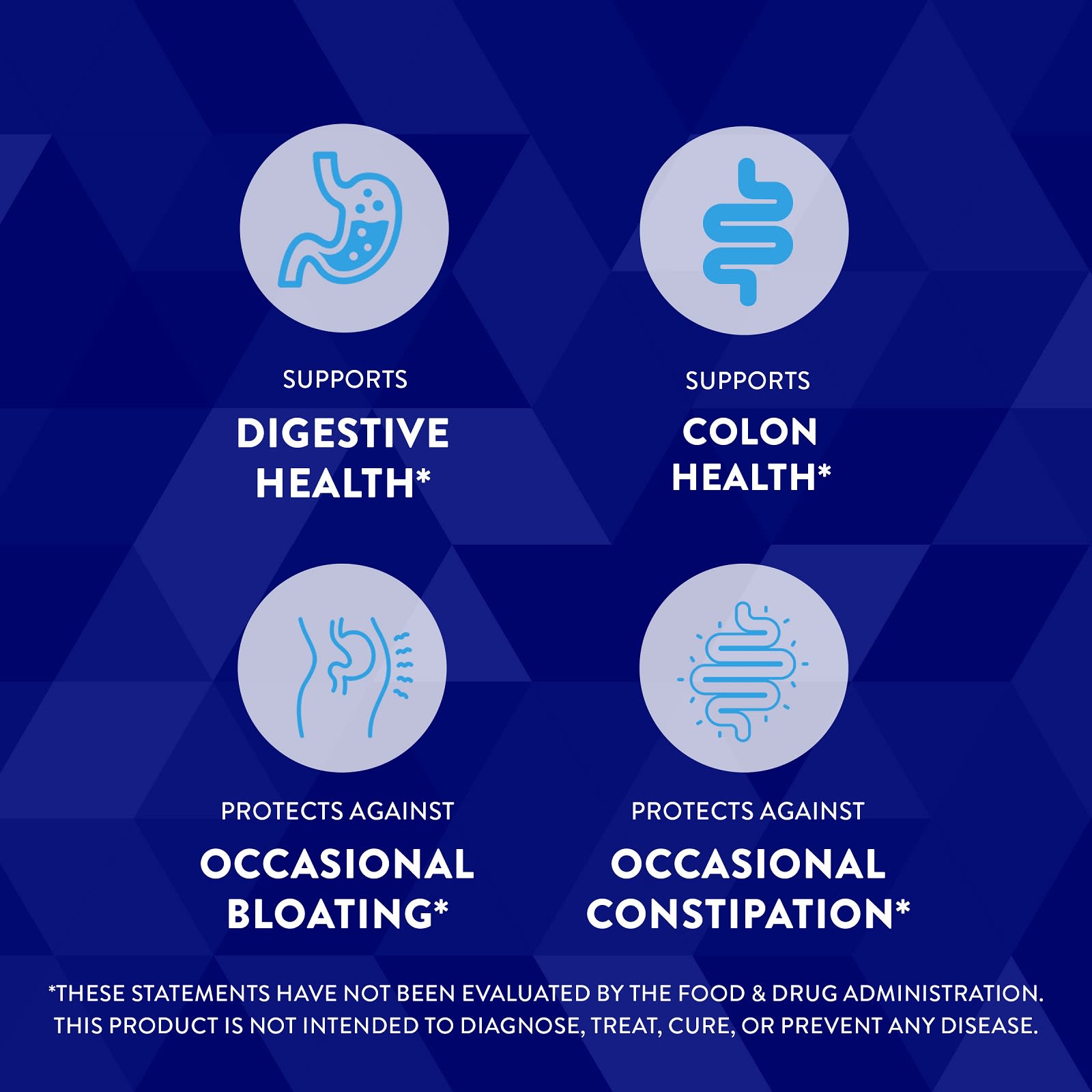 SUPPORTS
DIGESTIVE HEALTH*

SUPPORTS
COLON HEALTH*

PROTECTS AGAINST
OCCASIONAL BLOATING*

PROTECTS AGAINST
OCCASIONAL CONSTIPATION*

*THESE STATEMENTS HAVE NOT BEEN EVALUATED BY THE FOOD & DRUG ADMINISTRATION. THIS PRODUCT IS NOT INTENDED TO DIAGNOSE, TREAT, CURE, OR PREVENT ANY DISEASE.